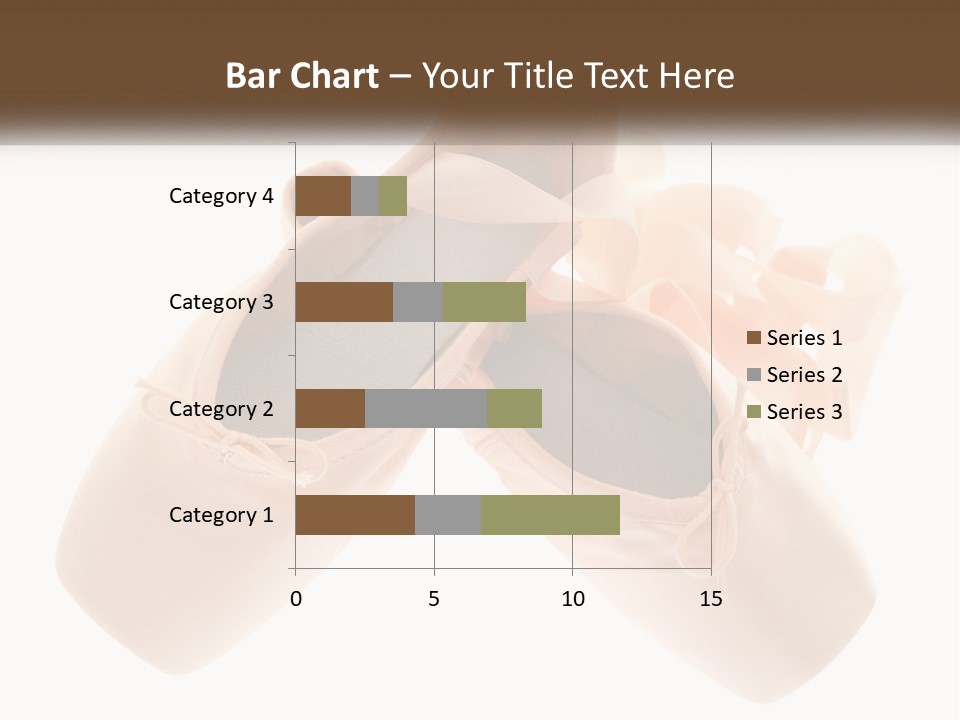 Bar Chart – Your Title Text Here

Category 4
Category 3
Category 2
Category 1

0
5
10
15

Series 1
Series 2
Series 3